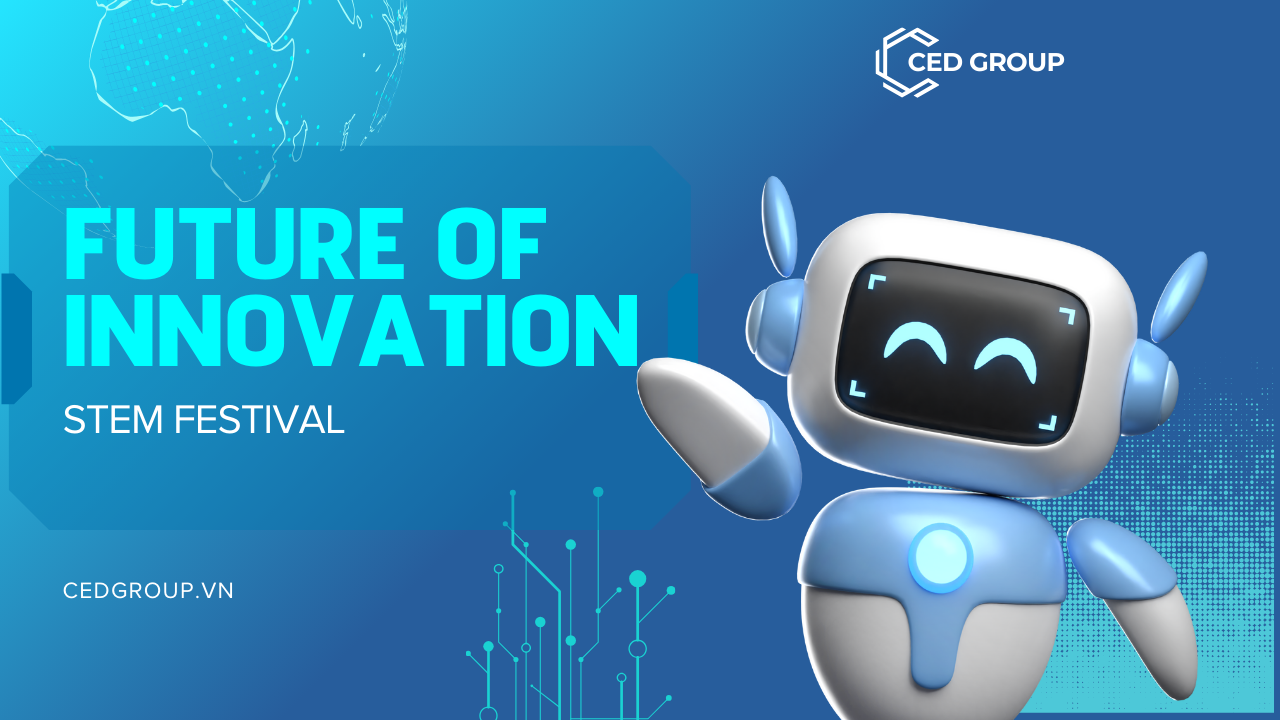 CED GROUP

FUTURE OF INNOVATION

STEM FESTIVAL

CEDGROUP.VN